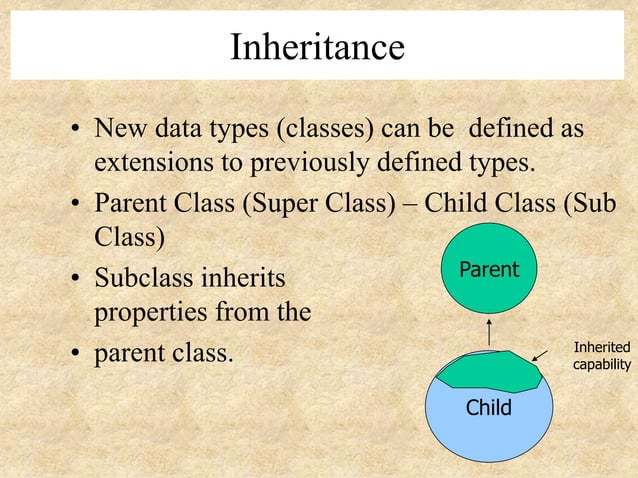 Inheritance

• New data types (classes) can be defined as extensions to previously defined types.

• Parent Class (Super Class) – Child Class (Sub Class)

• Subclass inherits properties from the

• parent class.

Parent

Inherited capability

Child